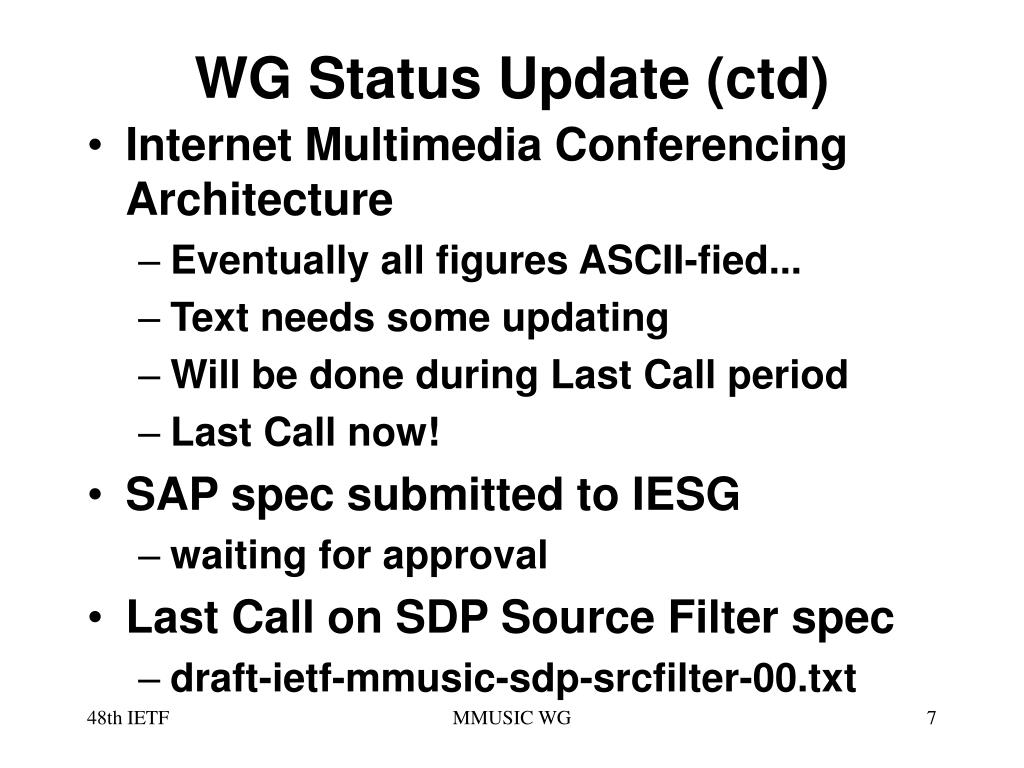 WG Status Update (ctd)

• Internet Multimedia Conferencing Architecture
– Eventually all figures ASCII-fied...
– Text needs some updating
– Will be done during Last Call period
– Last Call now!
• SAP spec submitted to IESG
– waiting for approval
• Last Call on SDP Source Filter spec
– draft-ietf-mmusic-sdp-srcfilter-00.txt

48th IETF MMUSIC WG 7